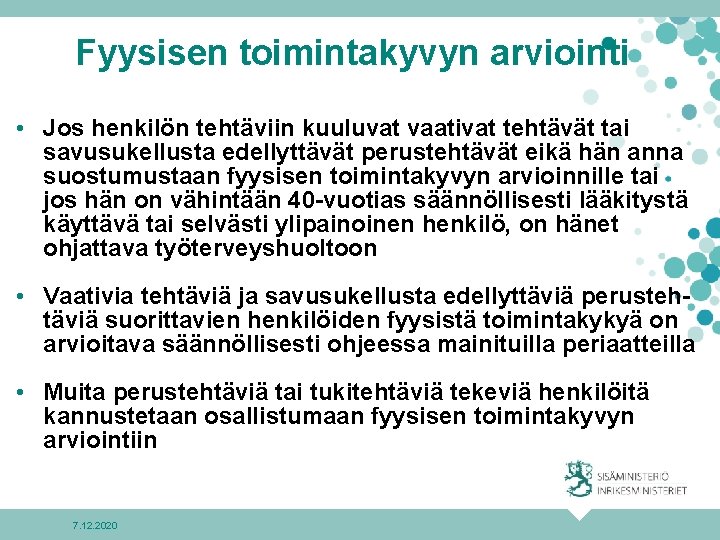 Fyysisen toimintakyvyn arviointi

• Jos henkilön tehtäviin kuuluvat vaativat tehtävät tai savusukellusta edellyttävät perustehtävät eikä hän anna suostumustaan fyysisen toimintakyvyn arvioinnille tai jos hän on vähintään 40-vuotias säännöllisesti lääkitystä käyttävä tai selvästi ylipainoinen henkilö, on hänet ohjattava työterveyshuoltoon

• Vaativia tehtäviä ja savusukellusta edellyttäviä perustehtäviä suorittavien henkilöiden fyysistä toimintakykyä on arvioitava säännöllisesti ohjeessa mainituilla periaatteilla

• Muita perustehtäviä tai tukitehtäviä tekeviä henkilöitä kannustetaan osallistumaan fyysisen toimintakyvyn arviointiin

SISÄMINISTERIÖ
INRIKESMINISTERIET

7.12.2020